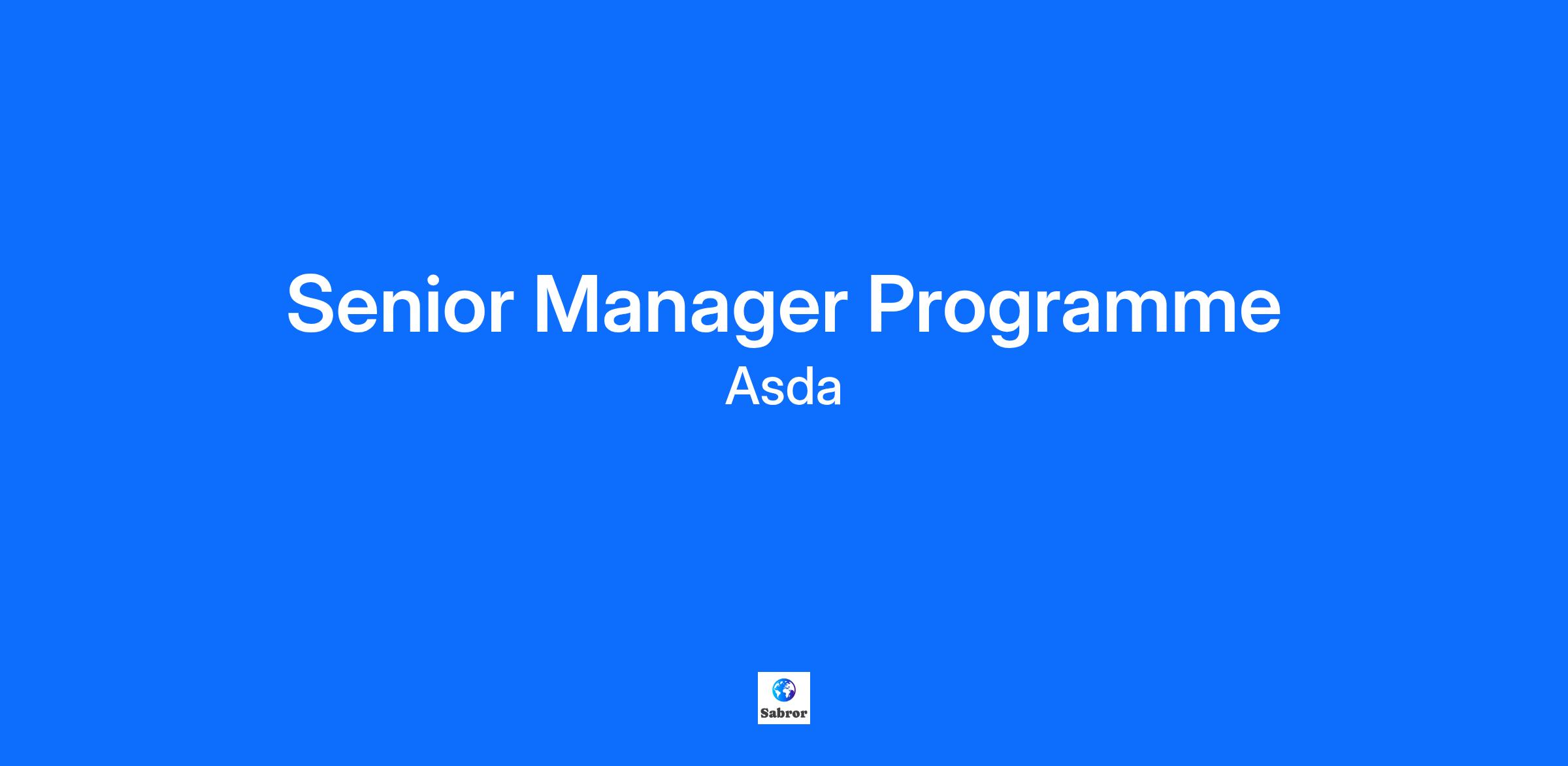 Senior Manager Programme

Asda

Sabror